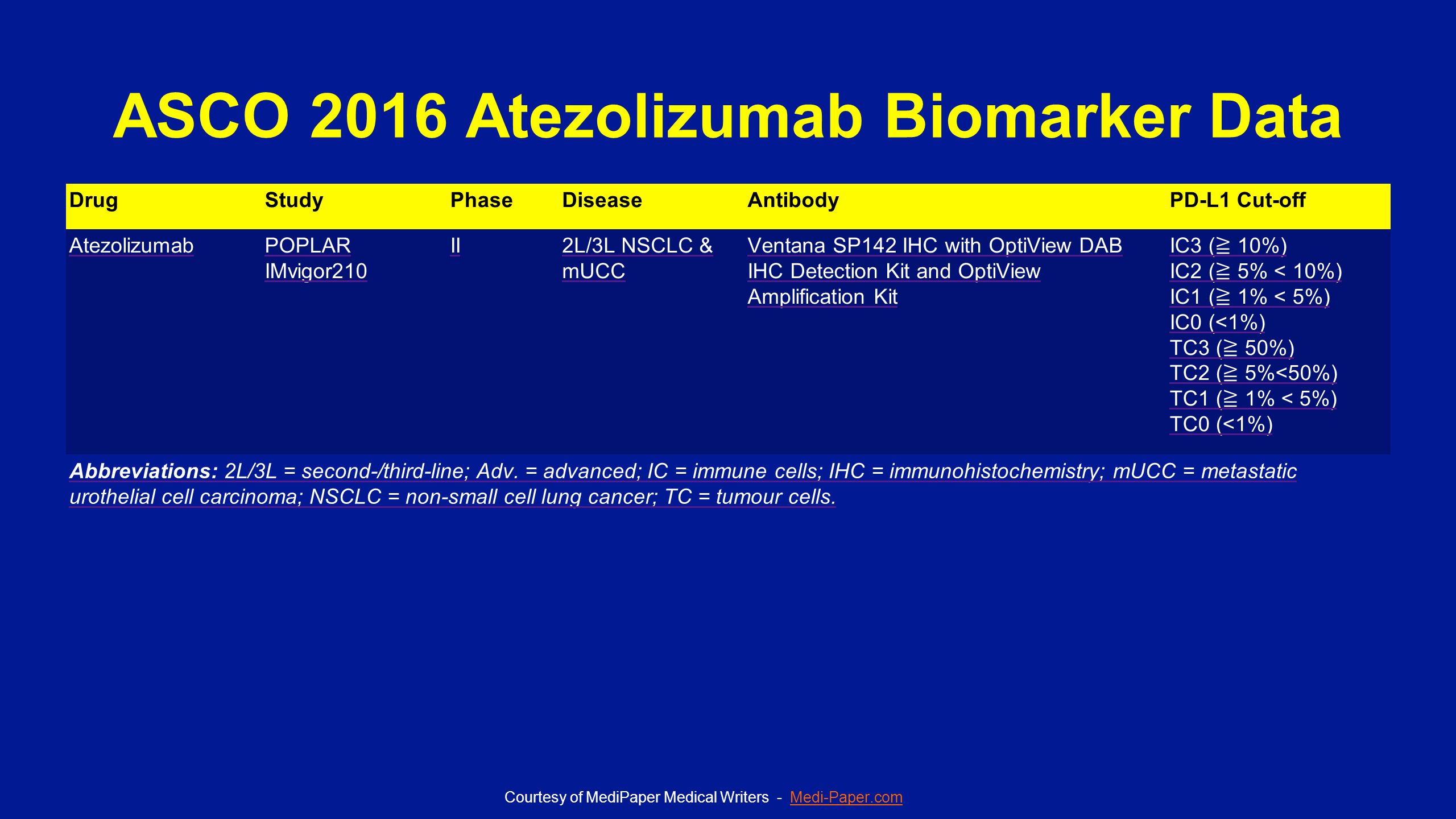 ASCO 2016 Atezolizumab Biomarker Data

| Drug | Study | Phase | Disease | Antibody | PD-L1 Cut-off |
|---|---|---|---|---|---|
| Atezolizumab | POPLAR IMvigor210 | II | 2L/3L NSCLC & mUCC | Ventana SP142 IHC with OptiView DAB IHC Detection Kit and OptiView Amplification Kit | IC3 (≧ 10%) IC2 (≧ 5% < 10%) IC1 (≧ 1% < 5%) IC0 (<1%) TC3 (≧ 50%) TC2 (≧ 5%<50%) TC1 (≧ 1% < 5%) TC0 (<1%) |

**Abbreviations:** 2L/3L = second-/third-line; Adv. = advanced; IC = immune cells; IHC = immunohistochemistry; mUCC = metastatic urothelial cell carcinoma; NSCLC = non-small cell lung cancer; TC = tumour cells.

Courtesy of MediPaper Medical Writers - Medi-Paper.com